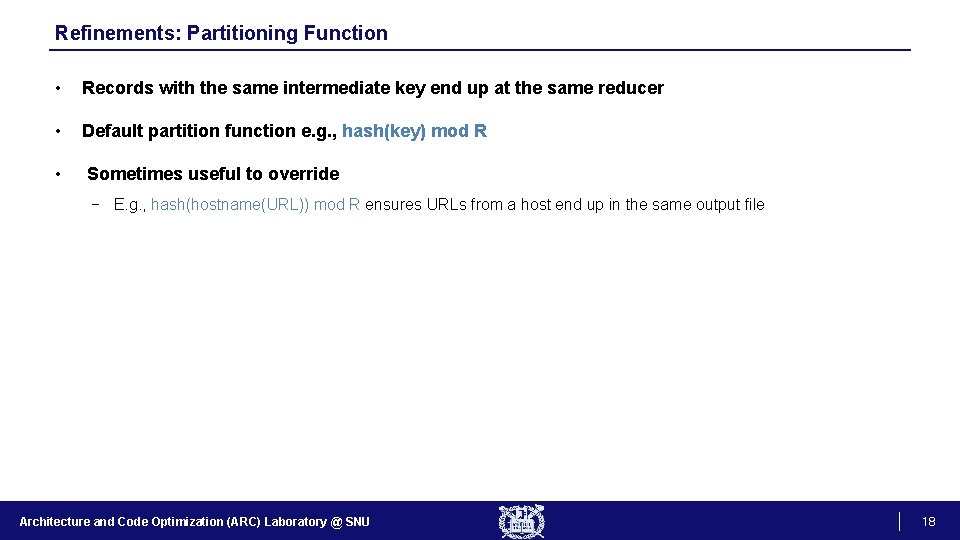 Refinements: Partitioning Function

• Records with the same intermediate key end up at the same reducer

• Default partition function e.g., hash(key) mod R

• Sometimes useful to override

− E.g., hash(hostname(URL)) mod R ensures URLs from a host end up in the same output file

Architecture and Code Optimization (ARC) Laboratory @ SNU

18